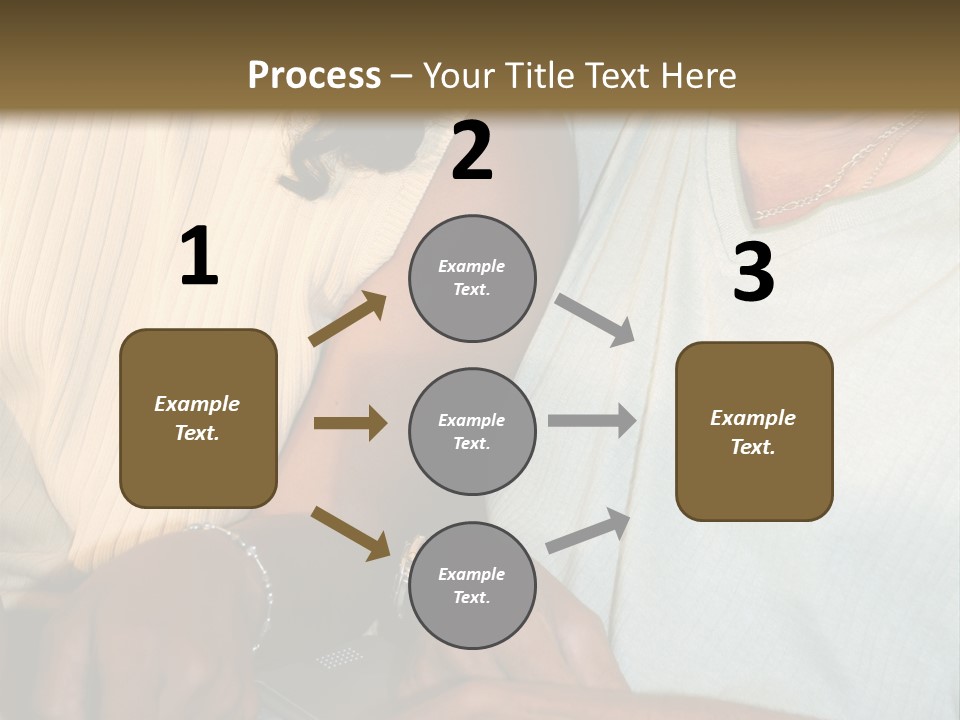 Process – Your Title Text Here

1

Example Text.

2

Example Text.

Example Text.

Example Text.

3

Example Text.